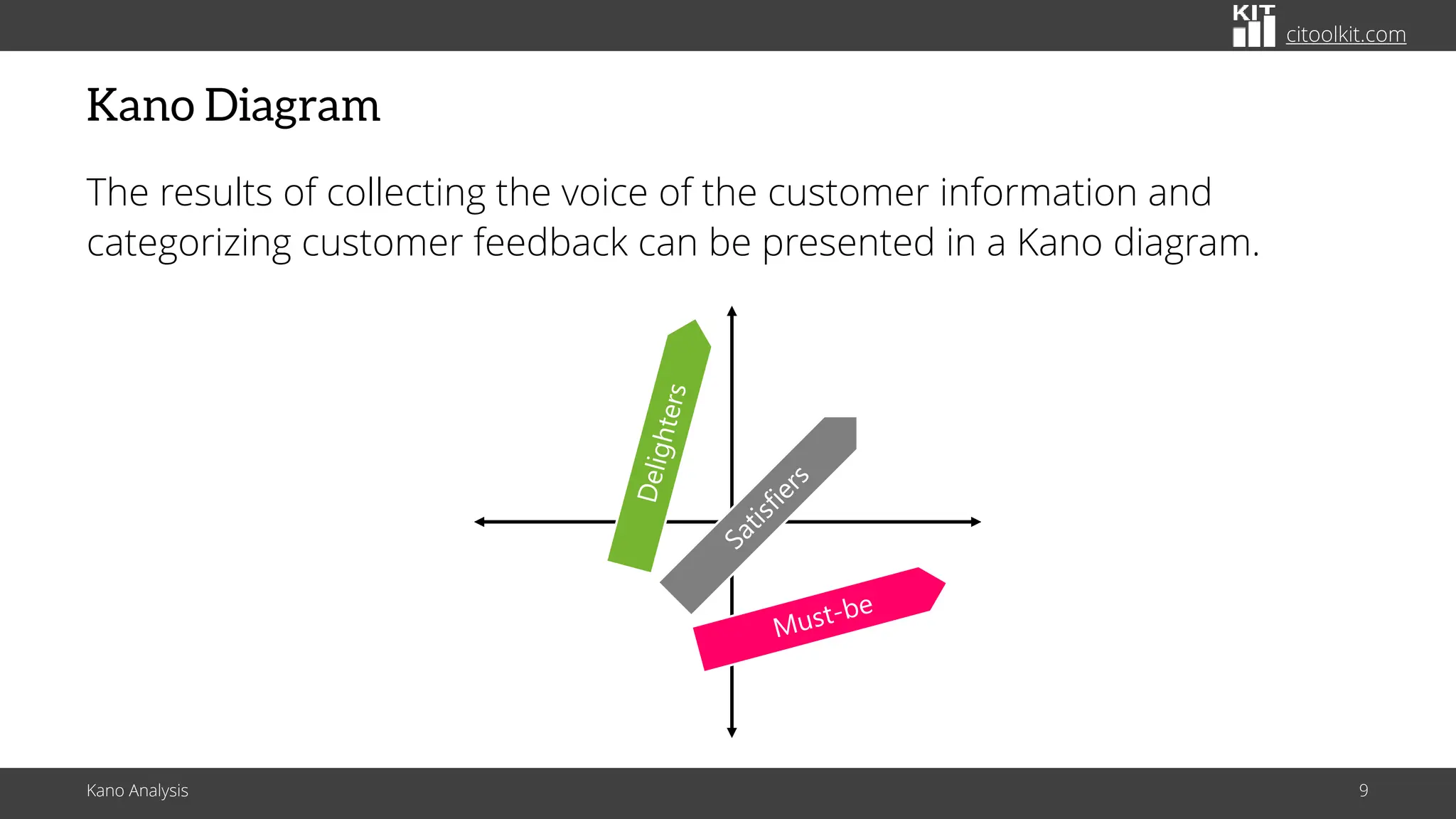 KIT citoolkit.com

Kano Diagram

The results of collecting the voice of the customer information and categorizing customer feedback can be presented in a Kano diagram.

Delighters

Satisfiers

Must-be

Kano Analysis

9